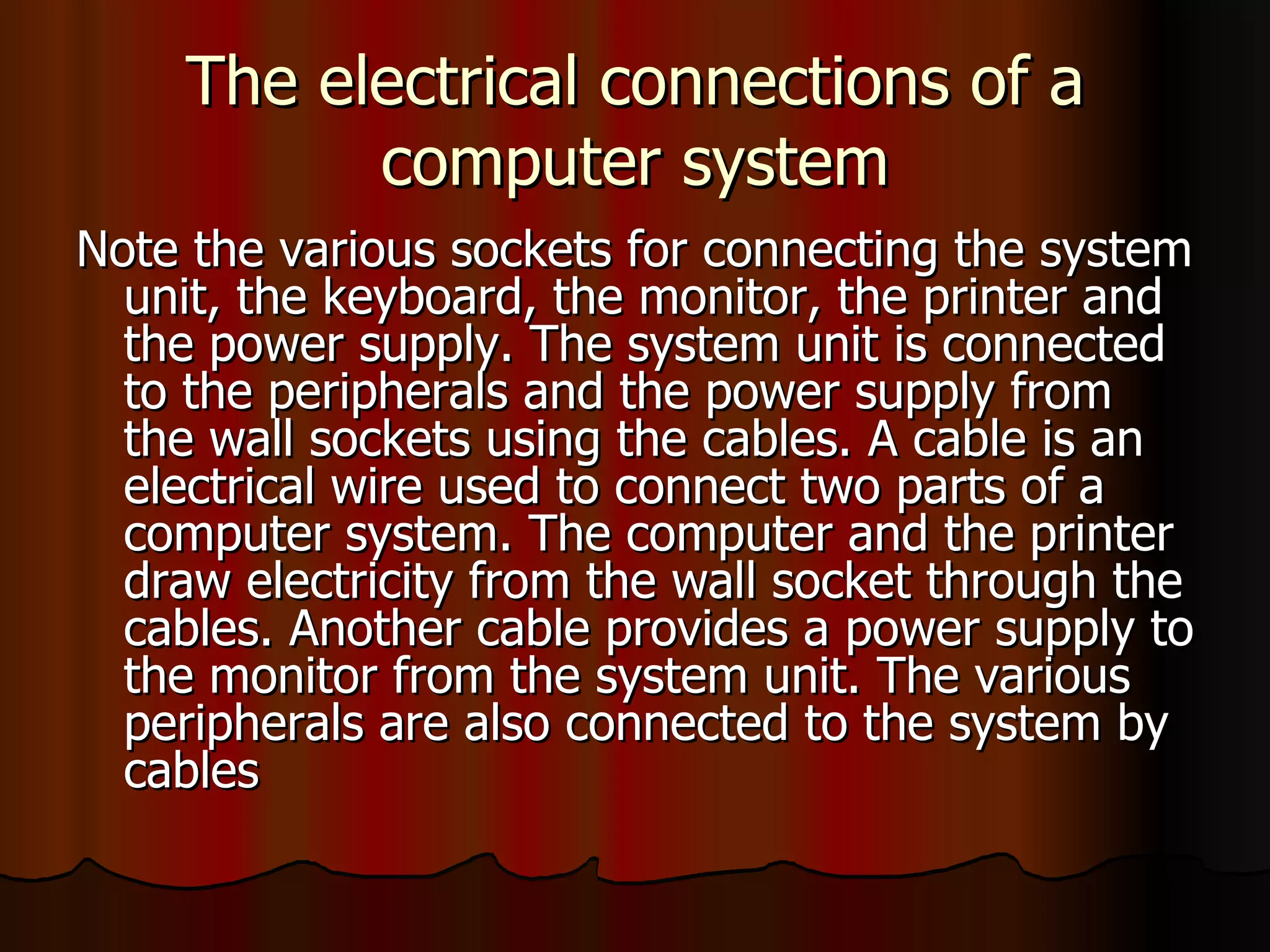 The electrical connections of a computer system

Note the various sockets for connecting the system unit, the keyboard, the monitor, the printer and the power supply. The system unit is connected to the peripherals and the power supply from the wall sockets using the cables. A cable is an electrical wire used to connect two parts of a computer system. The computer and the printer draw electricity from the wall socket through the cables. Another cable provides a power supply to the monitor from the system unit. The various peripherals are also connected to the system by cables